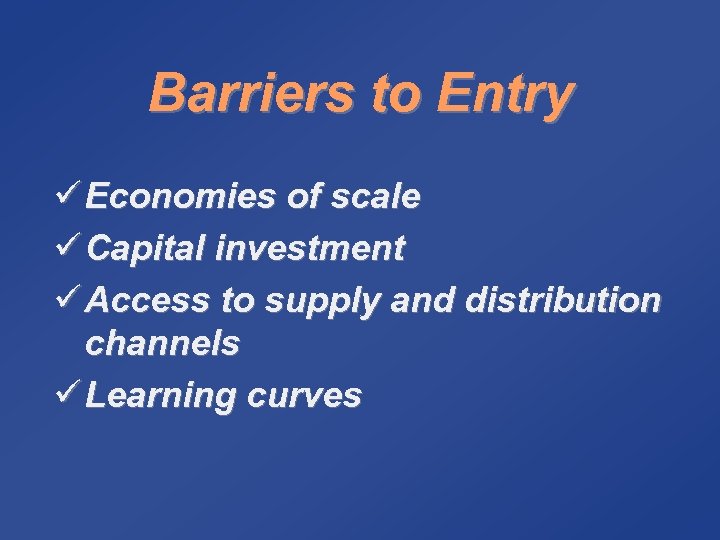 Barriers to Entry

✓ Economies of scale
✓ Capital investment
✓ Access to supply and distribution channels
✓ Learning curves